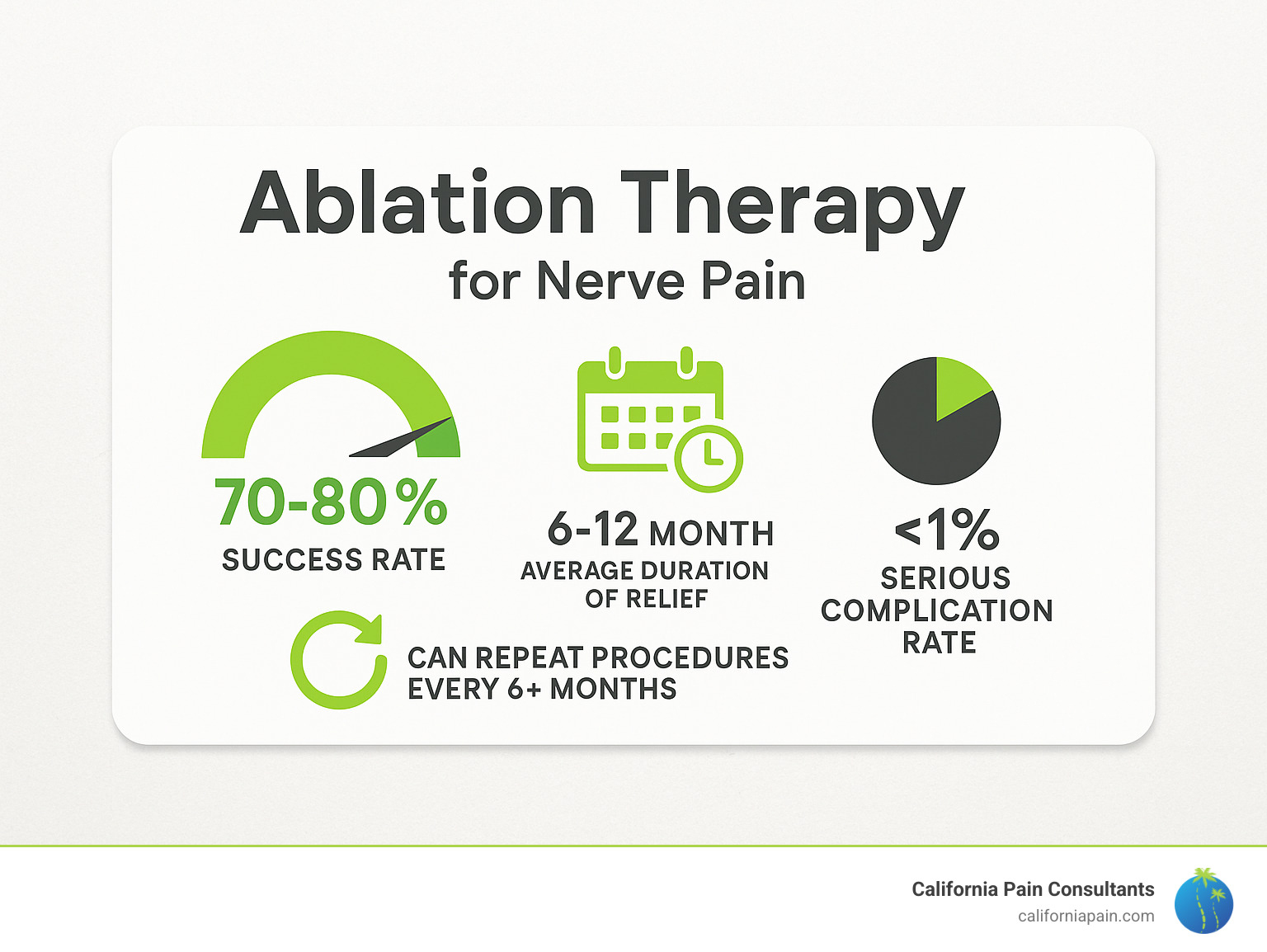 Ablation Therapy
for Nerve Pain

70-80%
SUCCESS RATE

6-12 MONTH
AVERAGE DURATION OF RELIEF

<1%
SERIOUS COMPLICATION RATE

CAN REPEAT PROCEDURES EVERY 6+ MONTHS

California Pain Consultants
californiapain.com